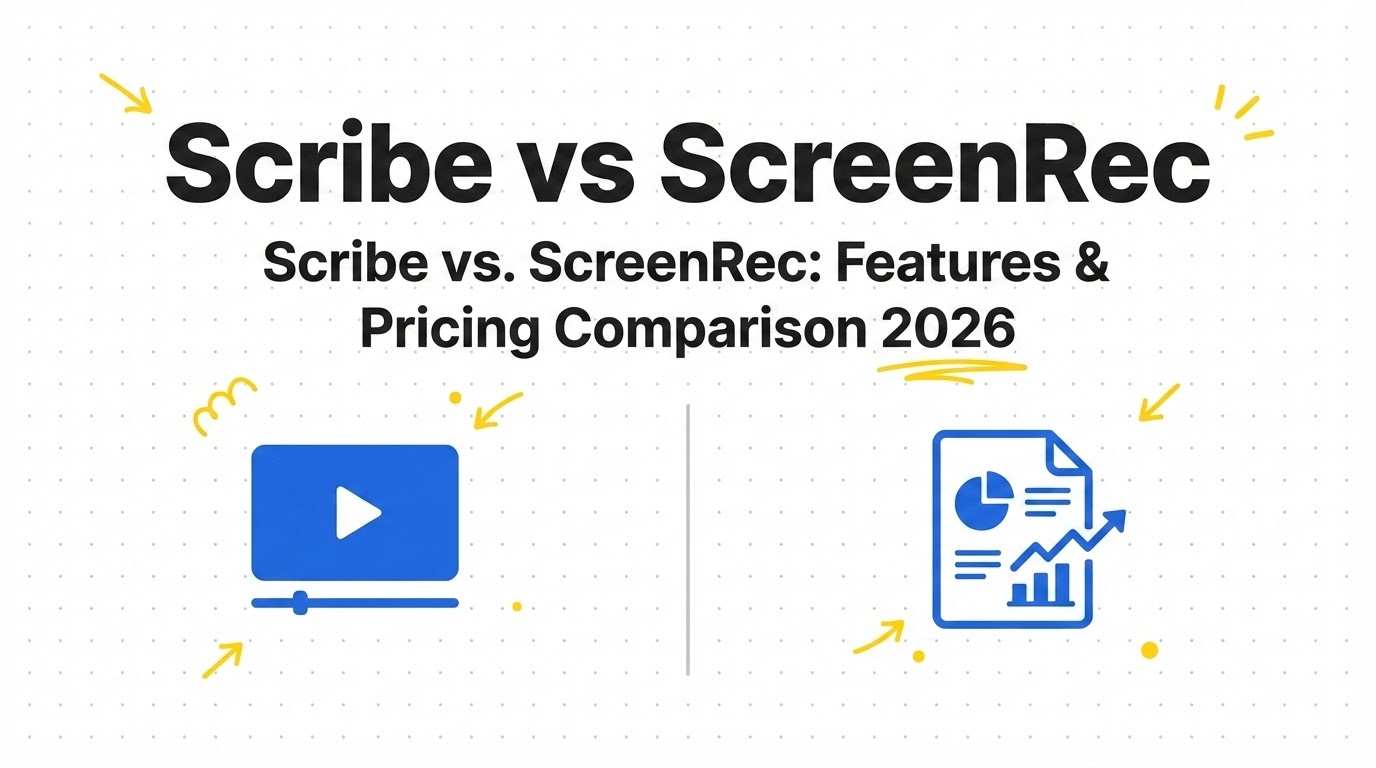 Scribe vs ScreenRec

Scribe vs. ScreenRec: Features & Pricing Comparison 2026